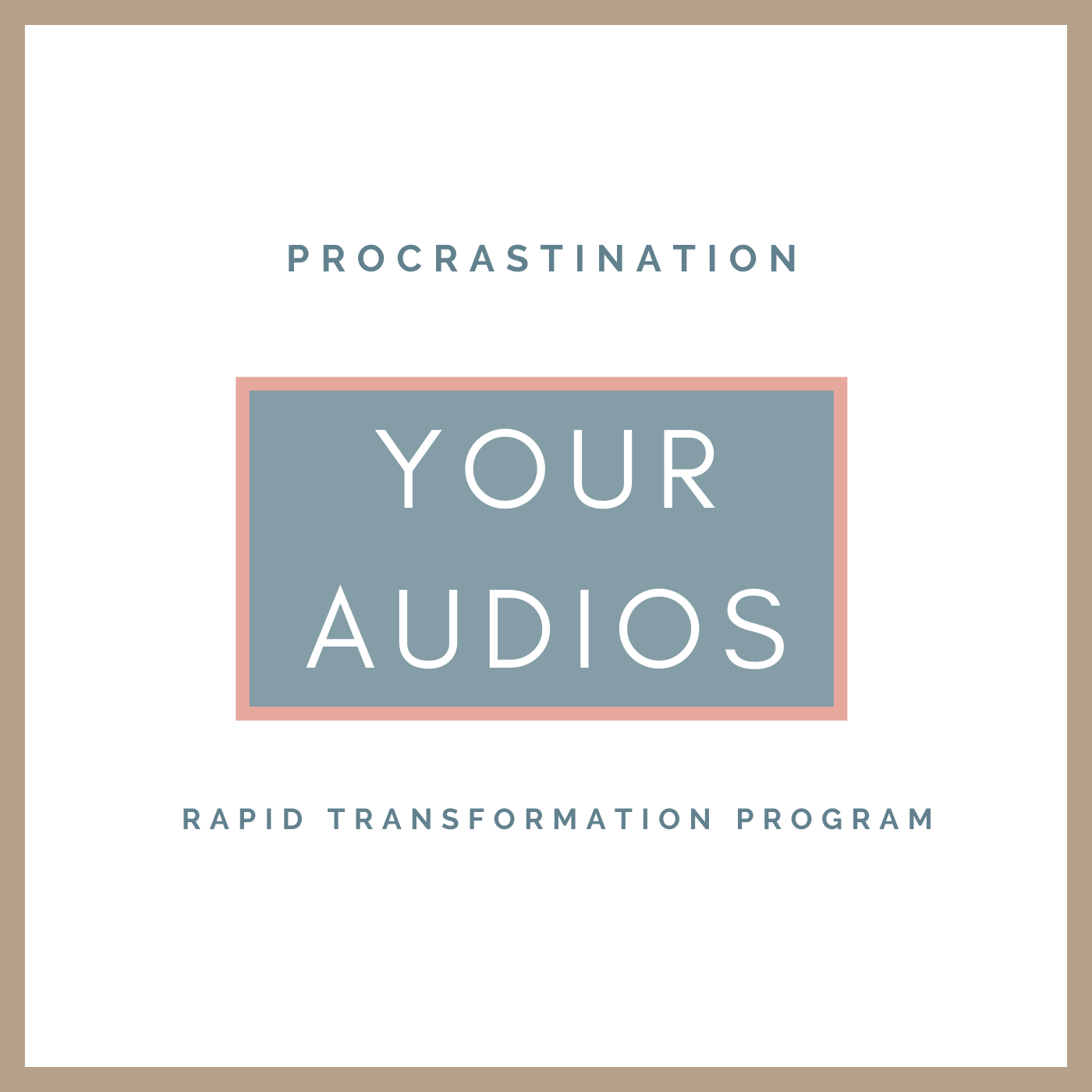 PROCRASTINATION

YOUR
AUDIOS

RAPID TRANSFORMATION PROGRAM